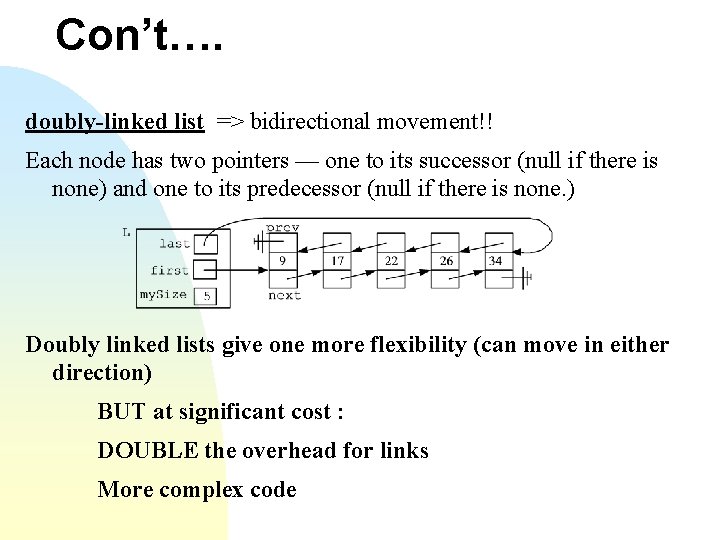 Con't….

doubly-linked list => bidirectional movement!!

Each node has two pointers — one to its successor (null if there is none) and one to its predecessor (null if there is none.)

L
last
first
mySize 5
prev
9
17
22
26
34
next

Doubly linked lists give one more flexibility (can move in either direction)

BUT at significant cost :

DOUBLE the overhead for links

More complex code